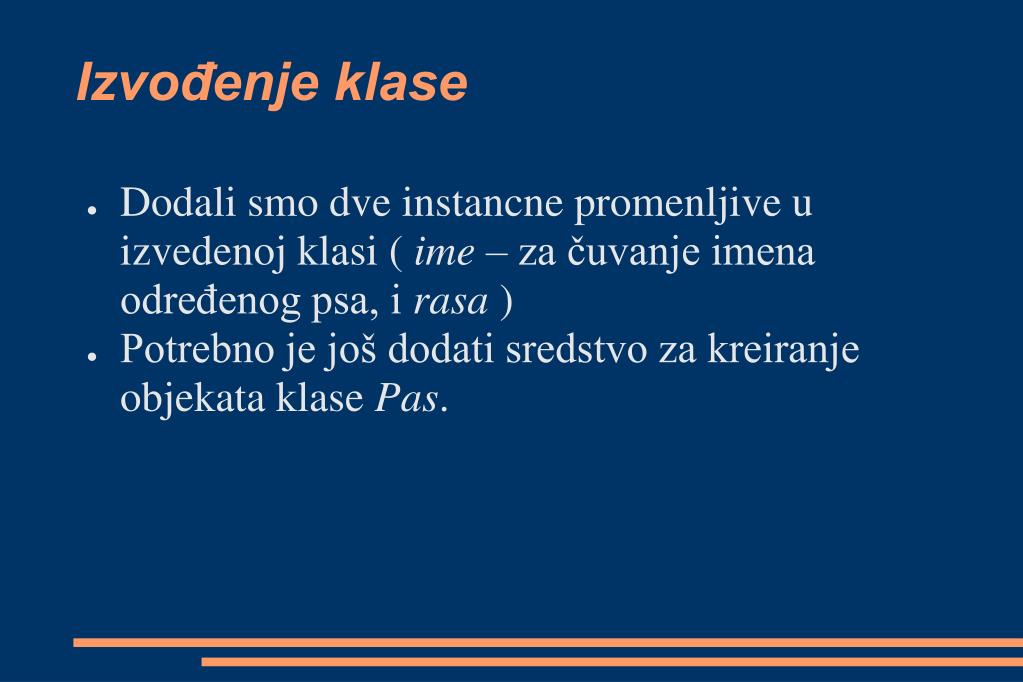 Izvođenje klase

● Dodali smo dve instancne promenljive u izvedenoj klasi ( ime – za čuvanje imena određenog psa, i rasa )
● Potrebno je još dodati sredstvo za kreiranje objekata klase Pas.